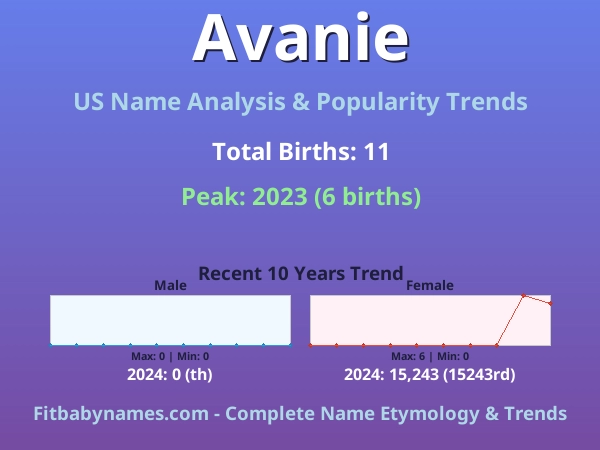 Avanie

US Name Analysis & Popularity Trends

Total Births: 11

Peak: 2023 (6 births)

Recent 10 Years Trend

Male

Max: 0 | Min: 0

2024: 0 (th)

Female

Max: 6 | Min: 0

2024: 15,243 (15243rd)

Fitbabynames.com - Complete Name Etymology & Trends